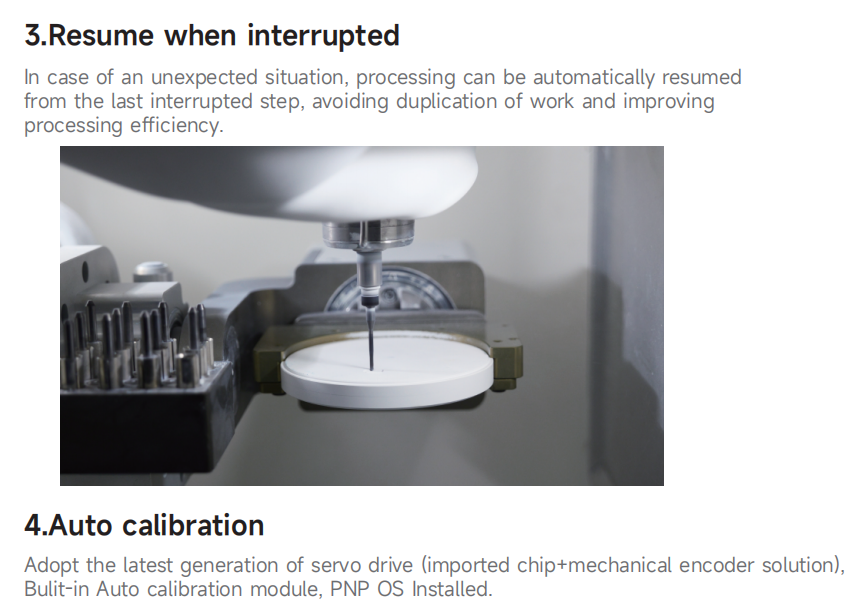 3.Resume when interrupted

In case of an unexpected situation, processing can be automatically resumed from the last interrupted step, avoiding duplication of work and improving processing efficiency.

4.Auto calibration

Adopt the latest generation of servo drive (imported chip+mechanical encoder solution), Bulit-in Auto calibration module, PNP OS Installed.